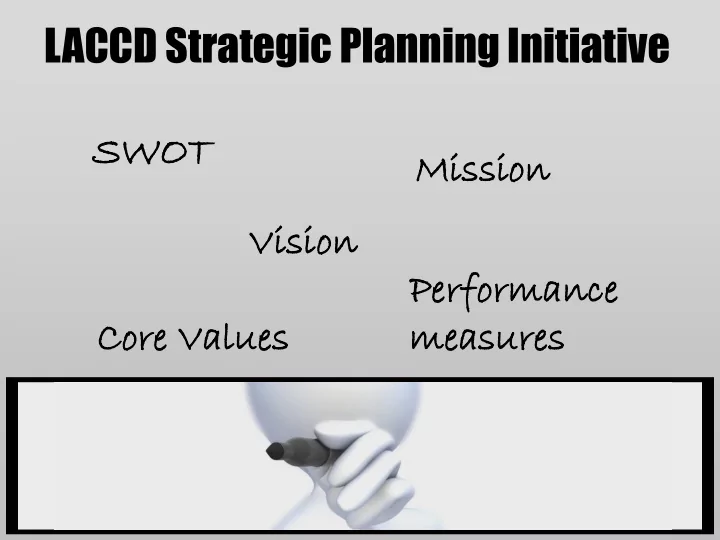 LACCD Strategic Planning Initiative

SWOT

Mission

Vision

Performance measures

Core Values